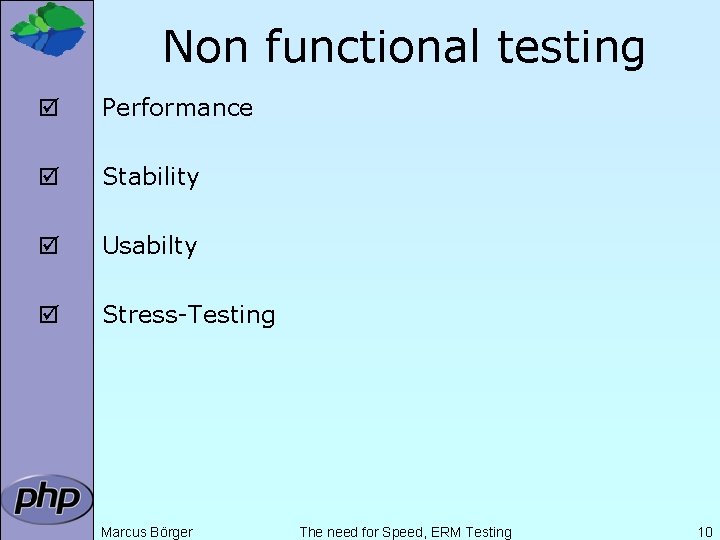 Non functional testing

☑ Performance

☑ Stability

☑ Usabilty

☑ Stress-Testing

php

Marcus Börger The need for Speed, ERM Testing 10